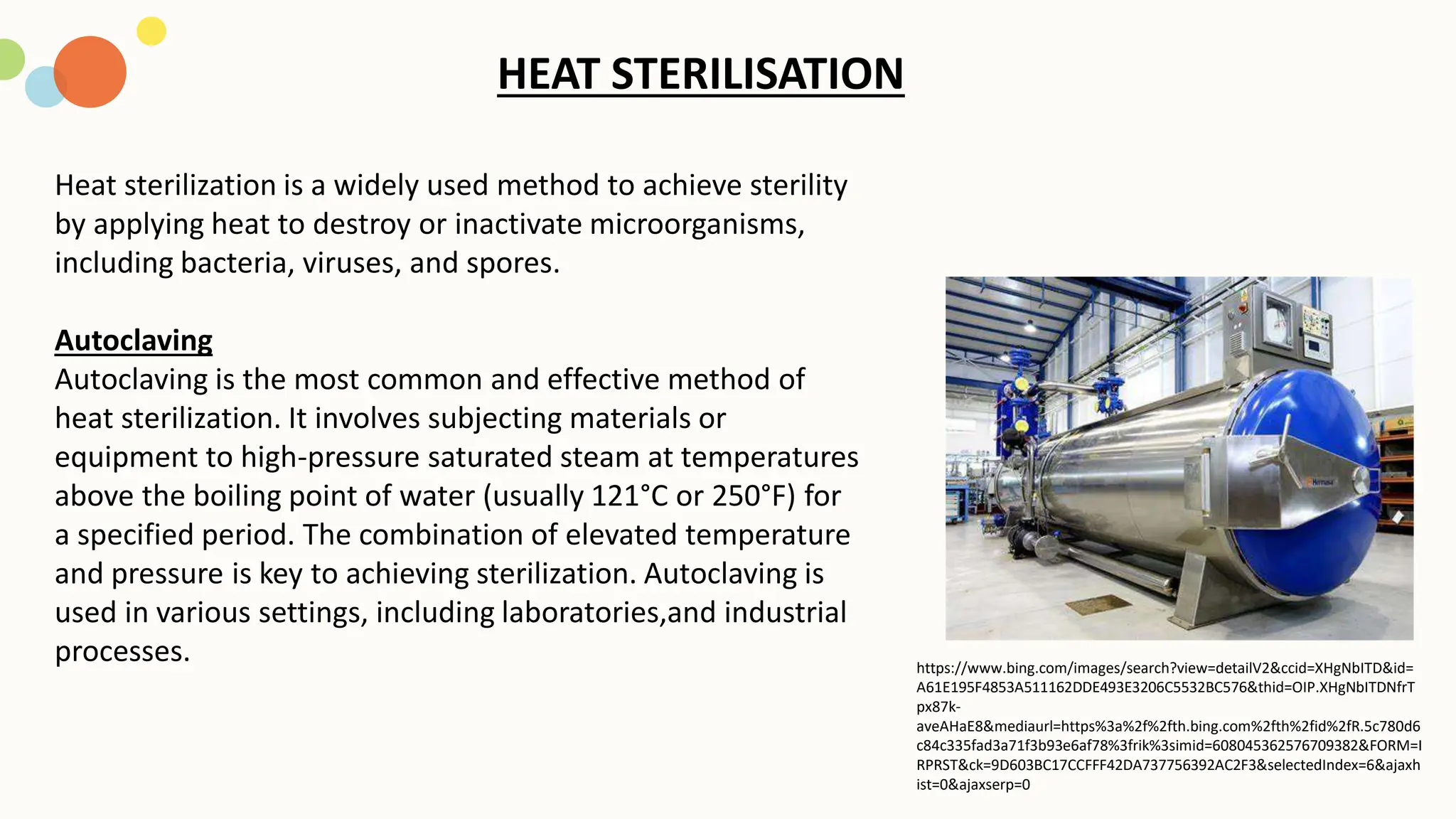 HEAT STERILISATION

Heat sterilization is a widely used method to achieve sterility by applying heat to destroy or inactivate microorganisms, including bacteria, viruses, and spores.

Autoclaving
Autoclaving is the most common and effective method of heat sterilization. It involves subjecting materials or equipment to high-pressure saturated steam at temperatures above the boiling point of water (usually 121°C or 250°F) for a specified period. The combination of elevated temperature and pressure is key to achieving sterilization. Autoclaving is used in various settings, including laboratories,and industrial processes.

https://www.bing.com/images/search?view=detailV2&ccid=XHgNbITD&id=A61E195F4853A511162DDE493E3206C5532BC576&thid=OIP.XHgNbITDNfrTpx87k-aveAHaE8&mediaurl=https%3a%2f%2fth.bing.com%2fth%2fid%2fR.5c780d6c84c335fad3a71f3b93e6af78%3frik%3simid=608045362576709382&FORM=IRPRST&ck=9D603BC17CCFFF42DA737756392AC2F3&selectedIndex=6&ajaxhist=0&ajaxserp=0